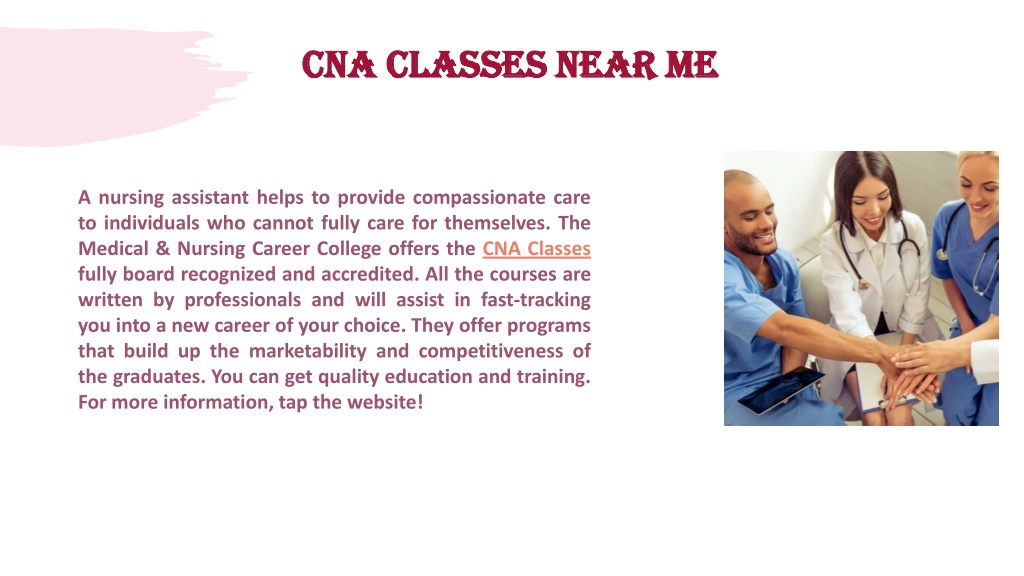 CNA CLASSES NEAR ME

A nursing assistant helps to provide compassionate care to individuals who cannot fully care for themselves. The Medical & Nursing Career College offers the CNA Classes fully board recognized and accredited. All the courses are written by professionals and will assist in fast-tracking you into a new career of your choice. They offer programs that build up the marketability and competitiveness of the graduates. You can get quality education and training. For more information, tap the website!